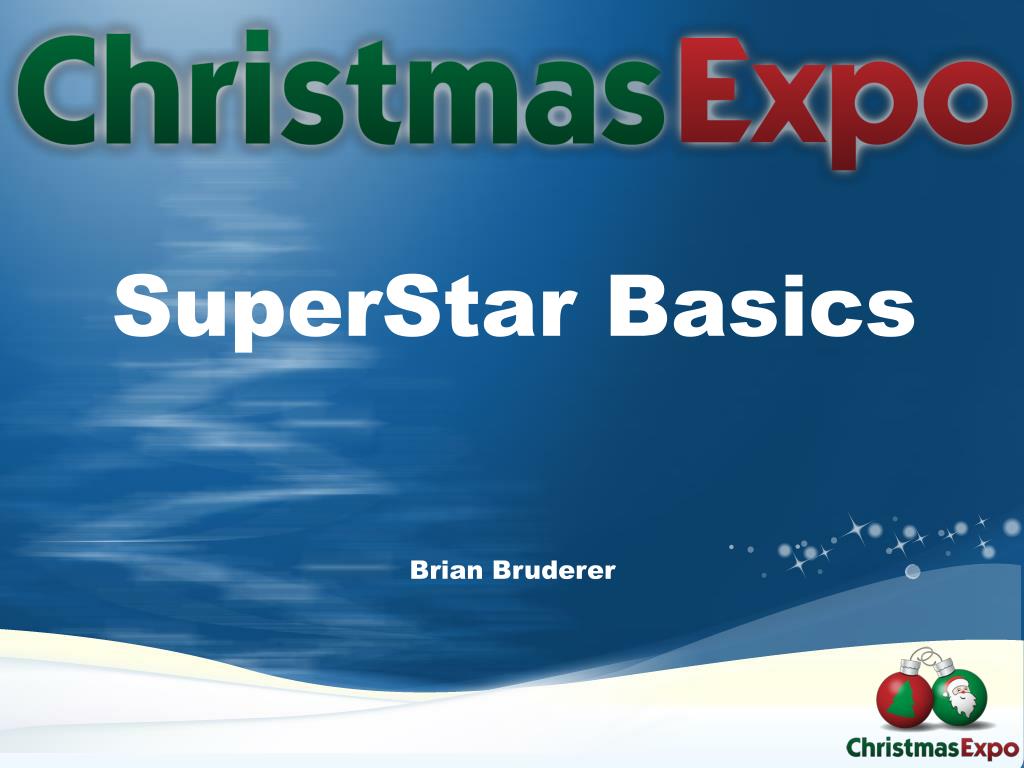 ChristmasExpo

SuperStar Basics

Brian Bruderer

ChristmasExpo